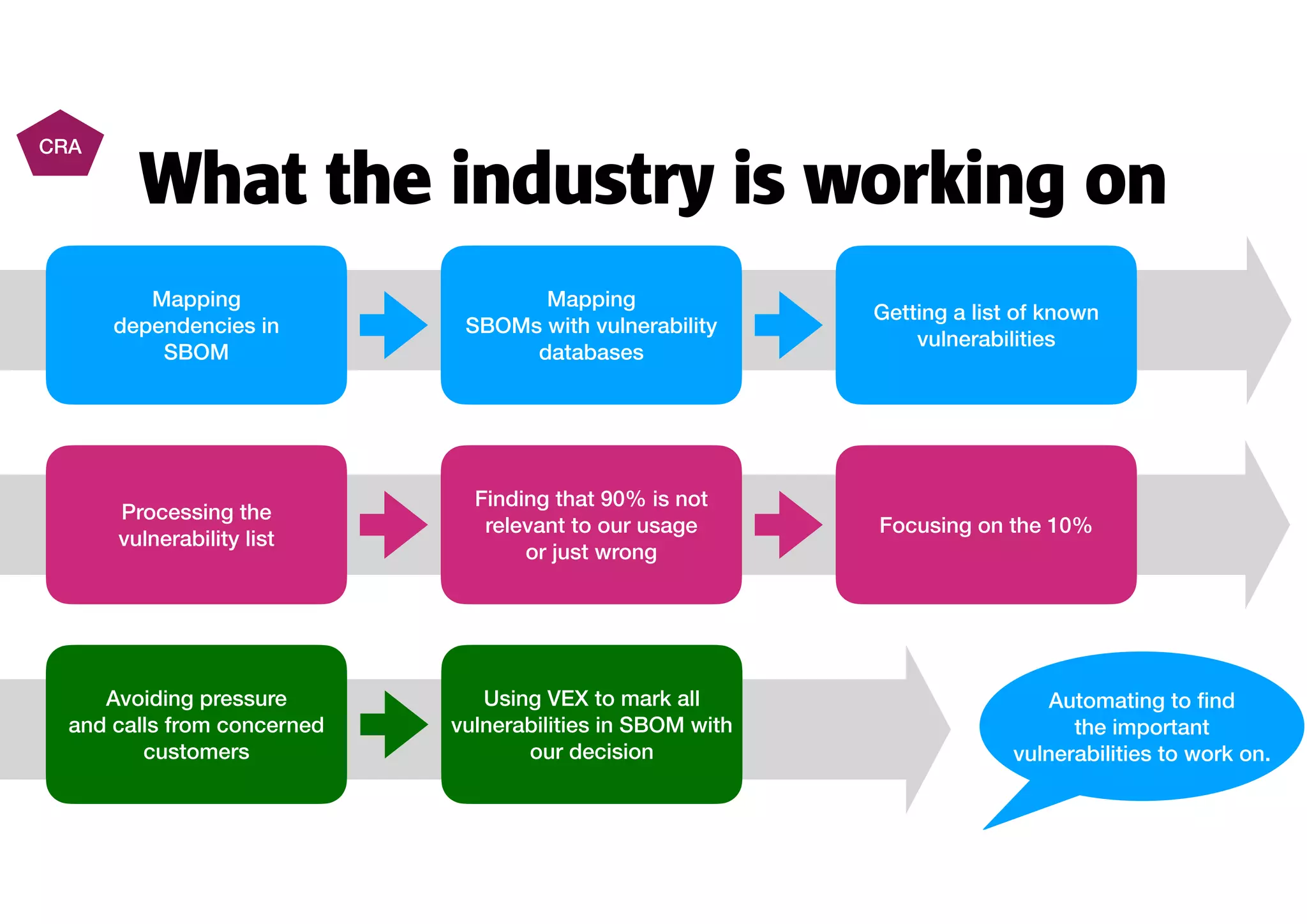 CRA

What the industry is working on

Mapping dependencies in SBOM

Mapping SBOMs with vulnerability databases

Getting a list of known vulnerabilities

Processing the vulnerability list

Finding that 90% is not relevant to our usage or just wrong

Focusing on the 10%

Avoiding pressure and calls from concerned customers

Using VEX to mark all vulnerabilities in SBOM with our decision

Automating to find the important vulnerabilities to work on.